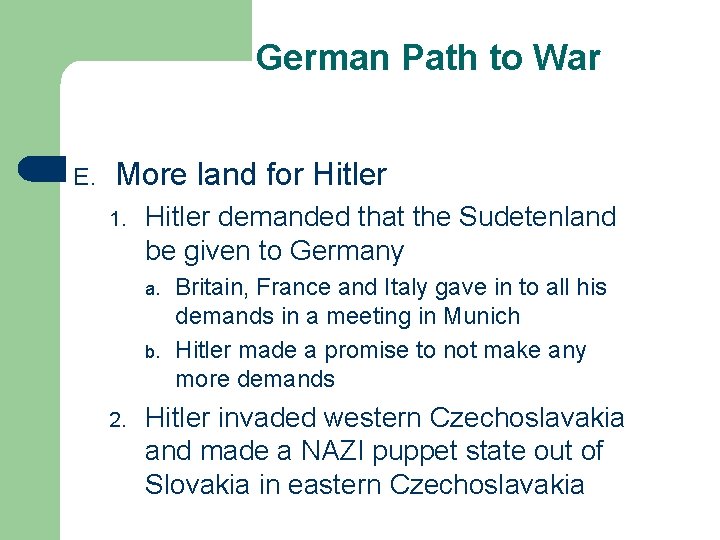 German Path to War

E. More land for Hitler

1. Hitler demanded that the Sudetenland be given to Germany

a. Britain, France and Italy gave in to all his demands in a meeting in Munich

b. Hitler made a promise to not make any more demands

2. Hitler invaded western Czechoslavakia and made a NAZI puppet state out of Slovakia in eastern Czechoslavakia